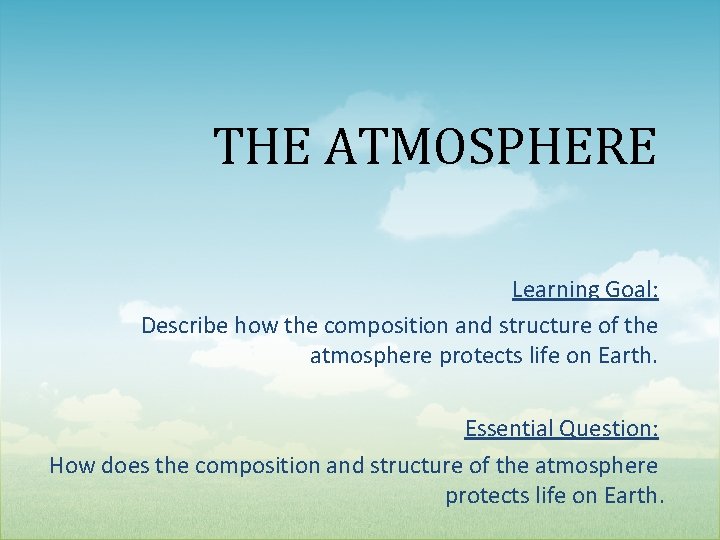 THE ATMOSPHERE

Learning Goal:
Describe how the composition and structure of the atmosphere protects life on Earth.

Essential Question:
How does the composition and structure of the atmosphere protects life on Earth.